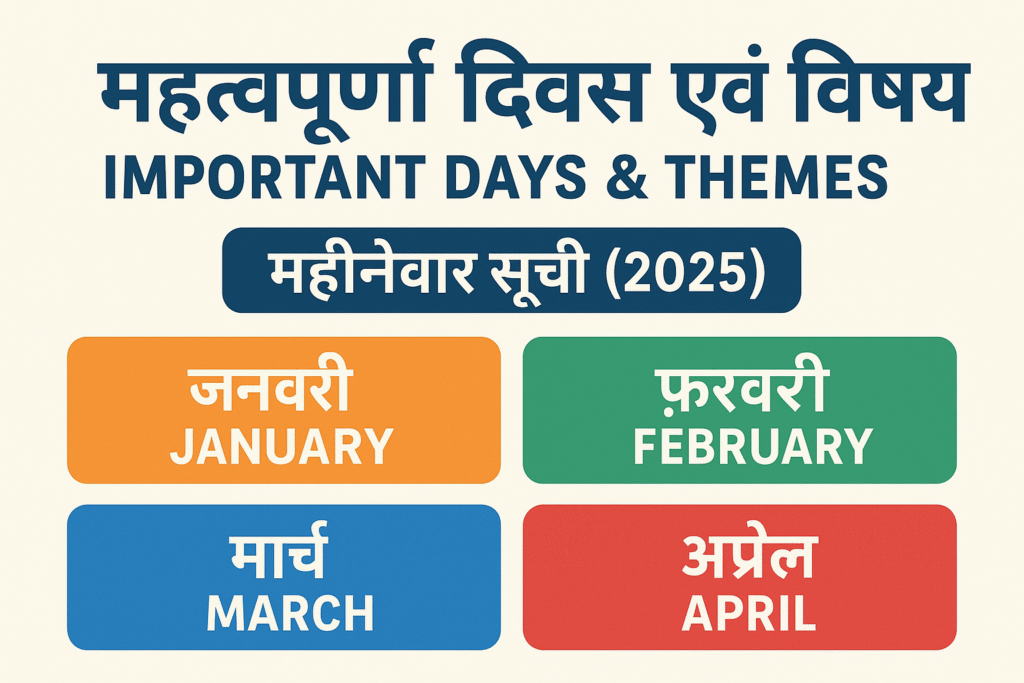 महत्वपूर्णा दिवस एवं विषय
IMPORTANT DAYS & THEMES

महीनेवार सूची (2025)

जनवरी
JANUARY

फ़रवरी
FEBRUARY

मार्च
MARCH

अप्रेल
APRIL